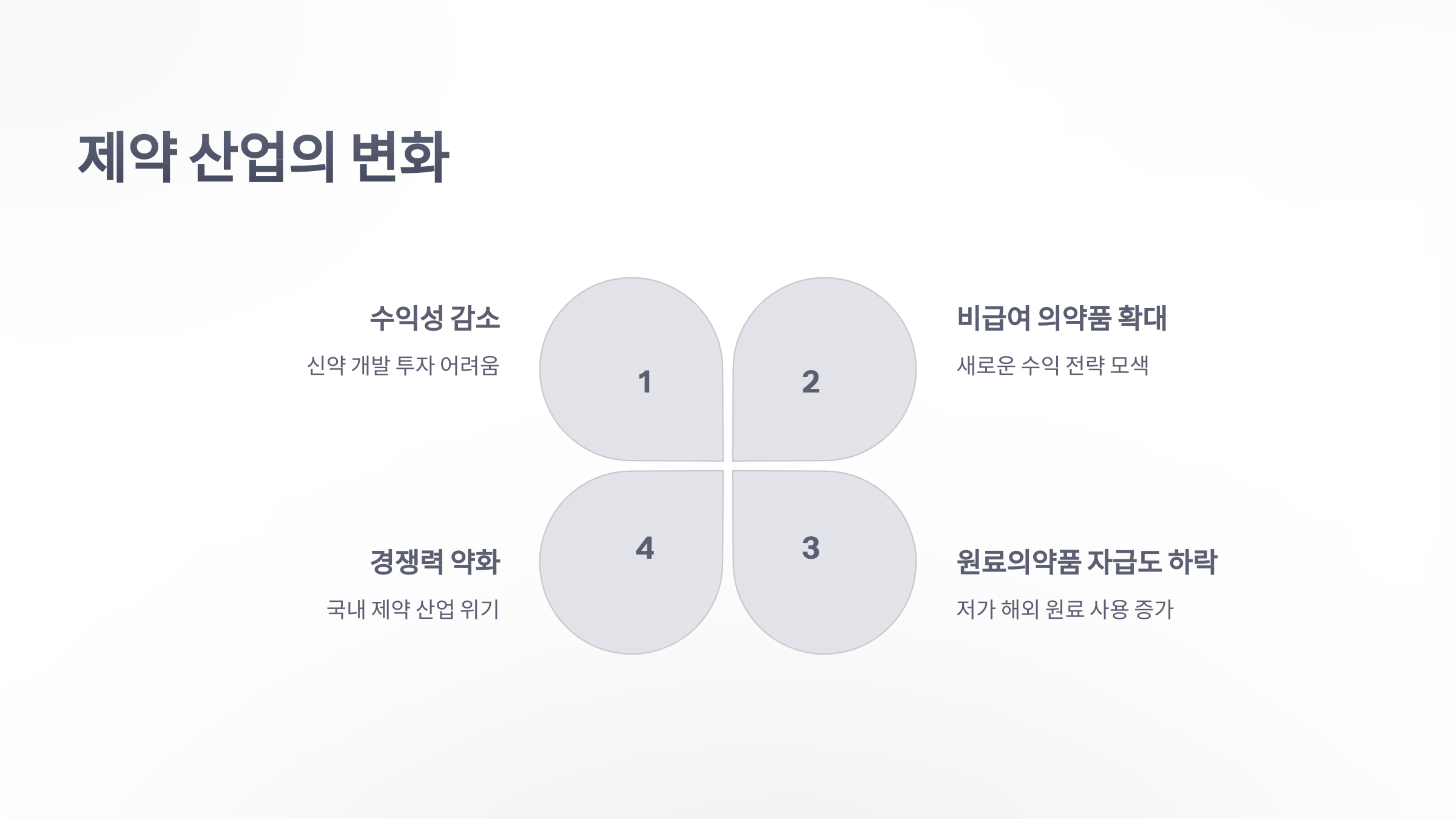 제약 산업의 변화

수익성 감소

신약 개발 투자 어려움

1

2

비급여 의약품 확대

새로운 수익 전략 모색

경쟁력 약화

국내 제약 산업 위기

4

3

원료의약품 자급도 하락

저가 해외 원료 사용 증가